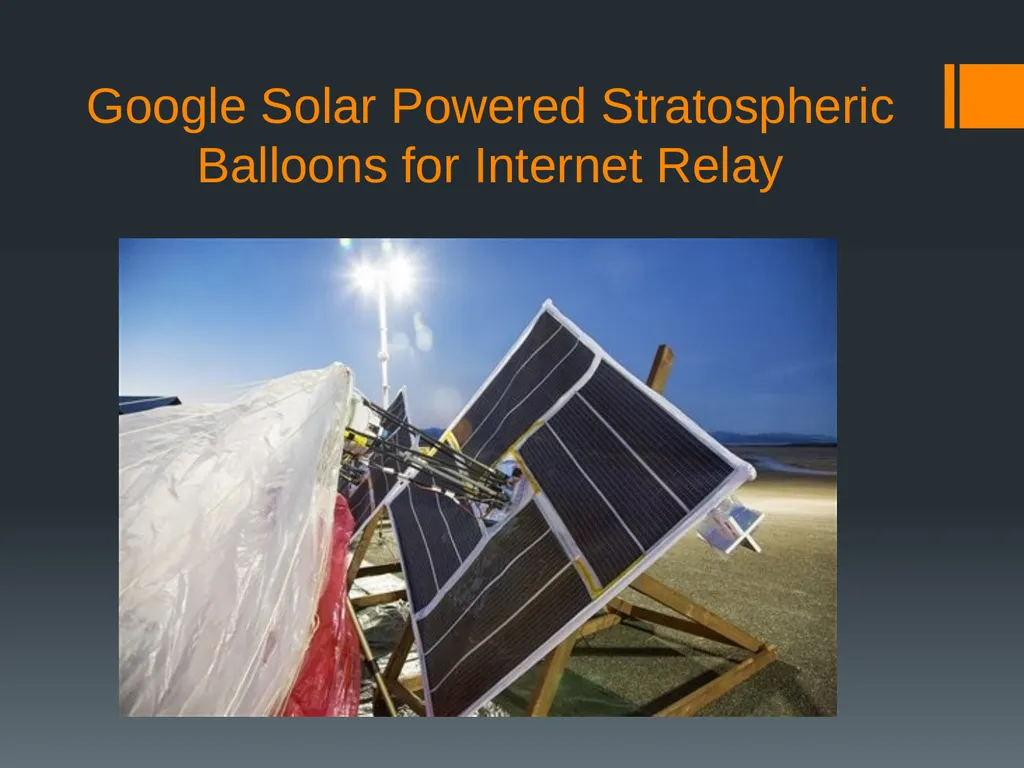 Google Solar Powered Stratospheric Balloons for Internet Relay